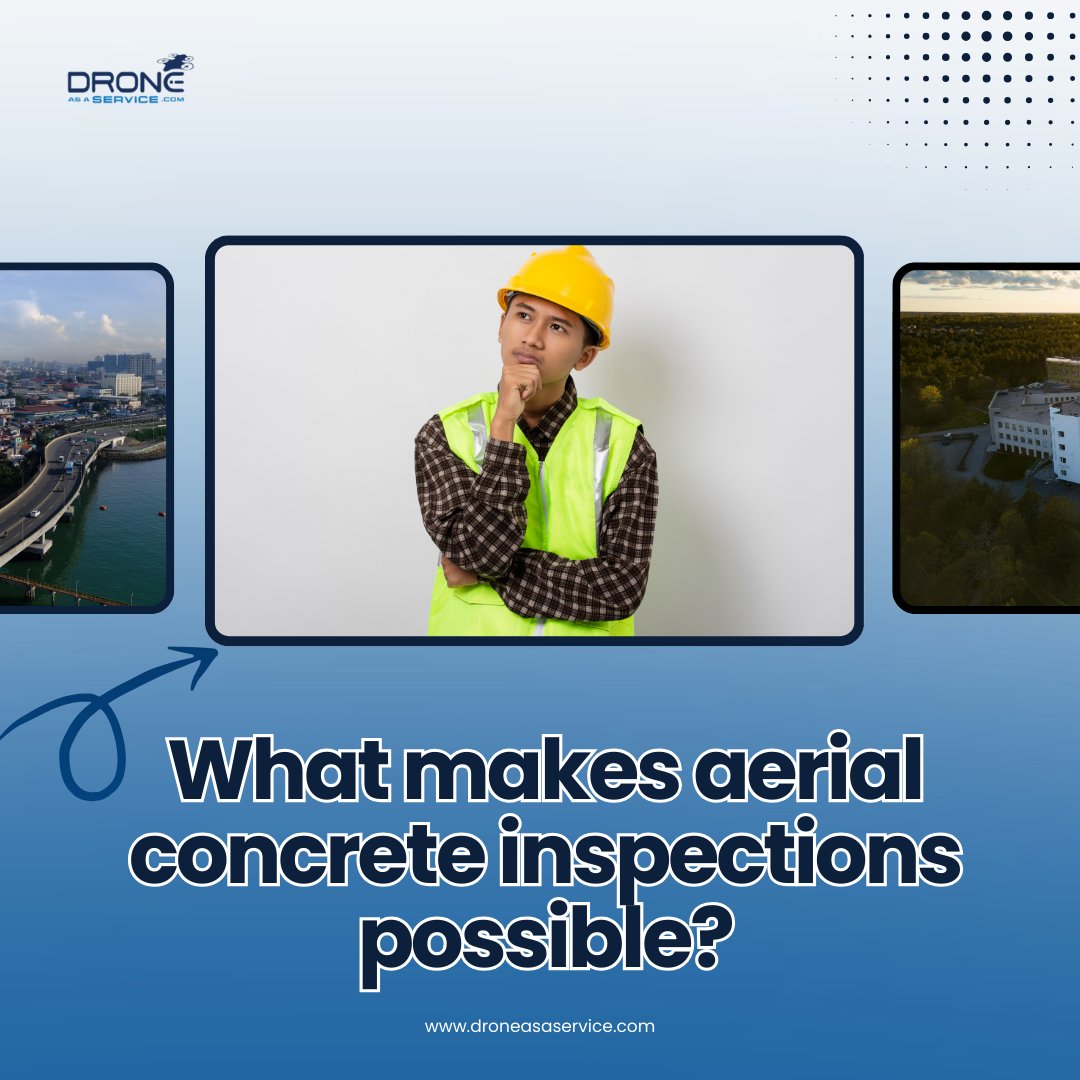 DRONE AS A SERVICE .COM

What makes aerial concrete inspections possible?

www.droneasaservice.com